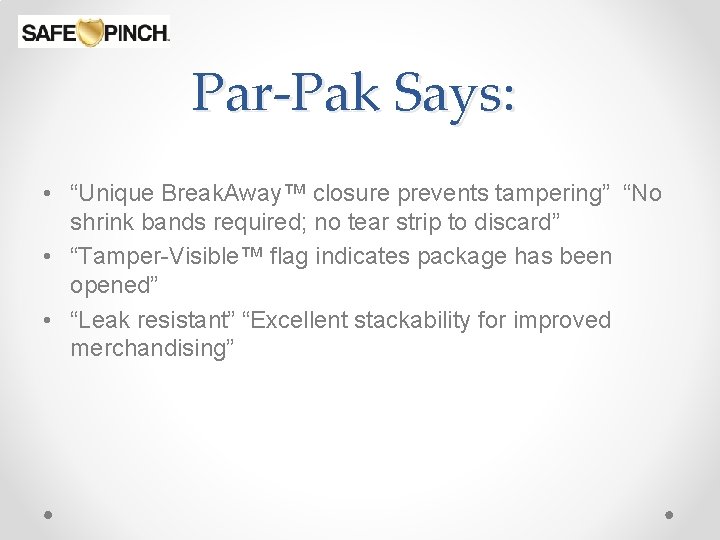 SAFE PINCH.

Par-Pak Says:

• “Unique BreakAway™ closure prevents tampering” “No shrink bands required; no tear strip to discard”
• “Tamper-Visible™ flag indicates package has been opened”
• “Leak resistant” “Excellent stackability for improved merchandising”